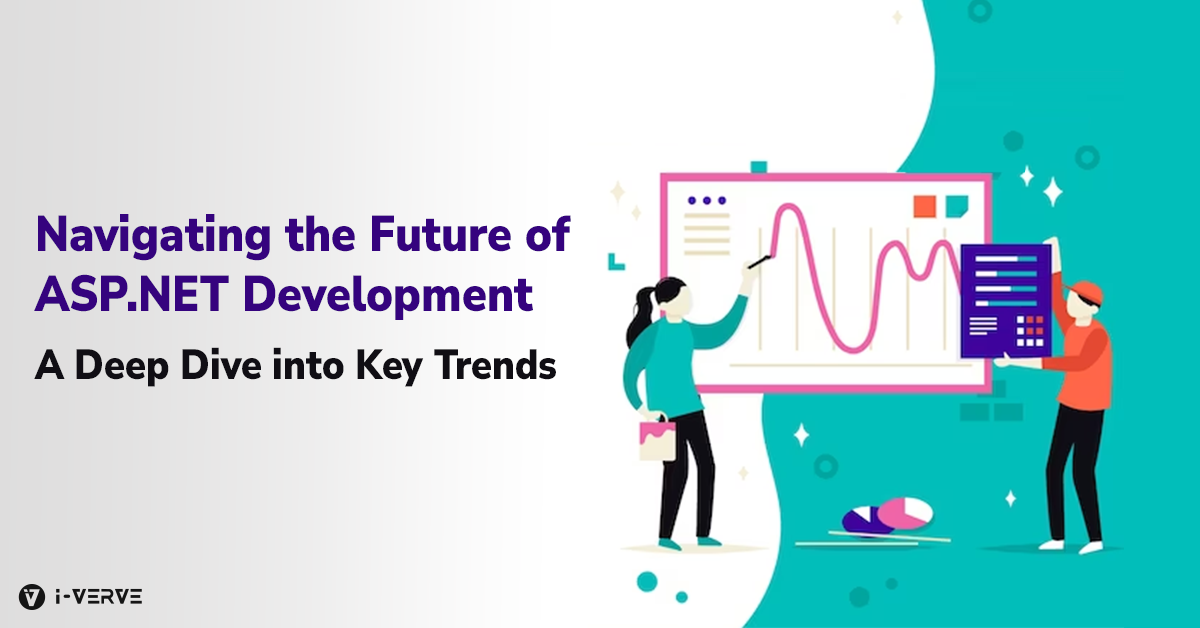 Navigating the Future of ASP.NET Development

A Deep Dive into Key Trends

i-VERVE